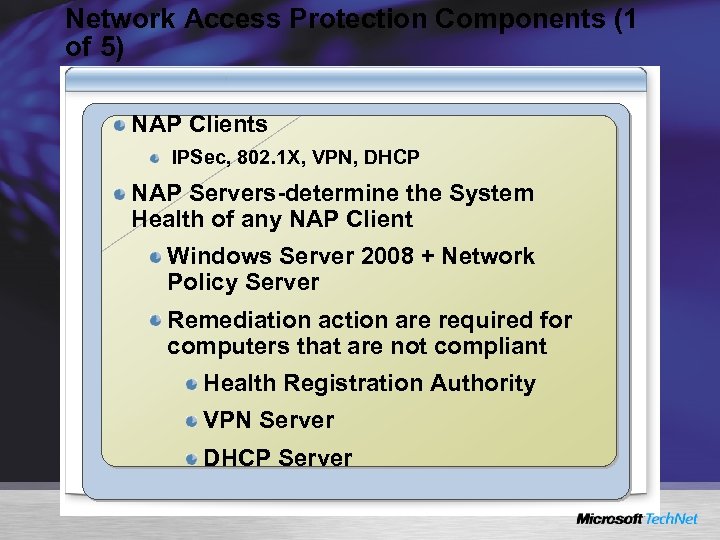 Network Access Protection Components (1 of 5)

NAP Clients

IPSec, 802.1X, VPN, DHCP

NAP Servers-determine the System Health of any NAP Client

Windows Server 2008 + Network Policy Server

Remediation action are required for computers that are not compliant

Health Registration Authority

VPN Server

DHCP Server

Microsoft TechNet